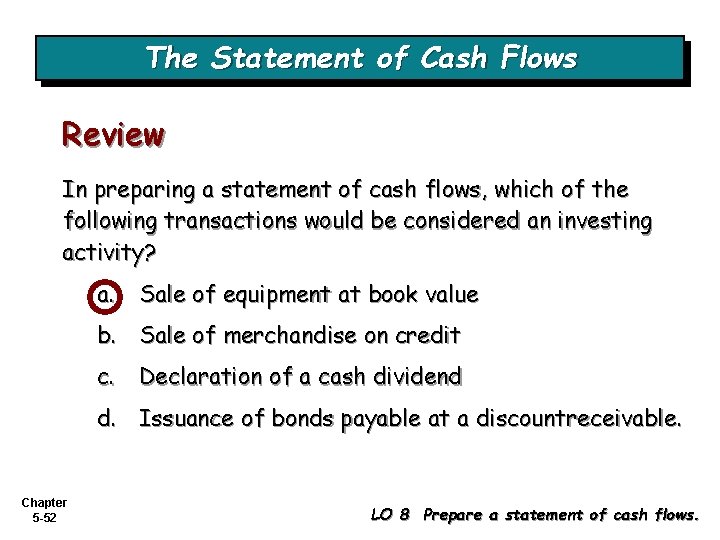 The Statement of Cash Flows

Review

In preparing a statement of cash flows, which of the following transactions would be considered an investing activity?

a. Sale of equipment at book value

b. Sale of merchandise on credit

c. Declaration of a cash dividend

d. Issuance of bonds payable at a discountreceivable.

Chapter 5-52

LO 8 Prepare a statement of cash flows.